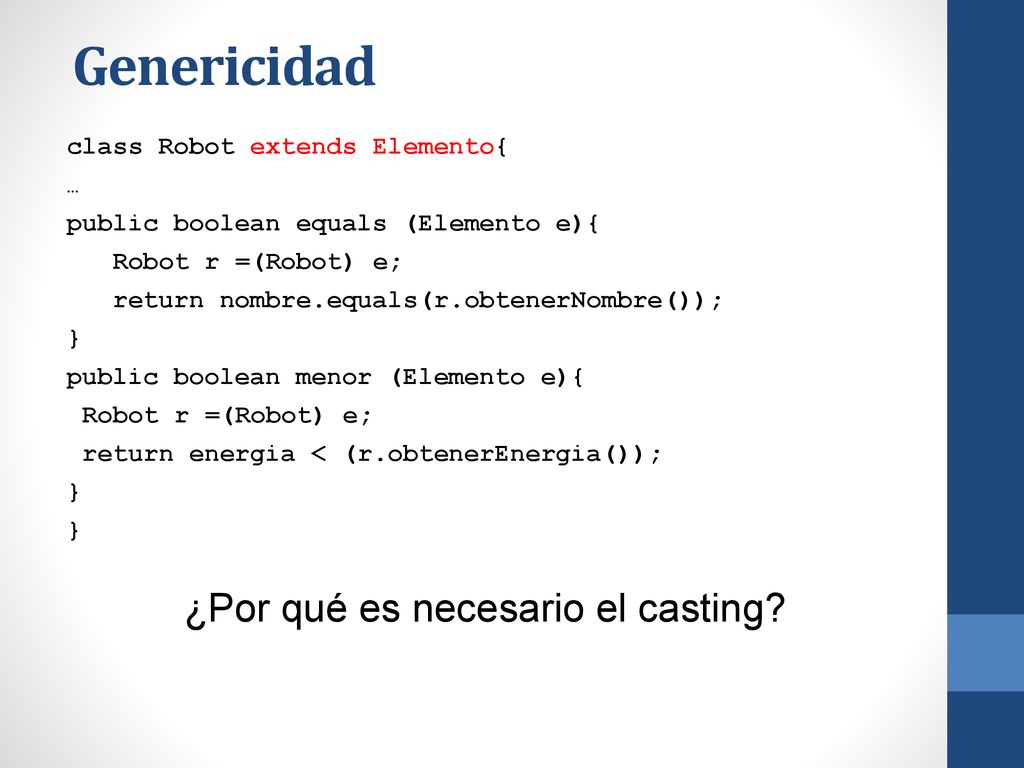 Genericidad

class Robot extends Elemento{
…
public boolean equals (Elemento e){
   Robot r =(Robot) e;
   return nombre.equals(r.obtenerNombre());
}
public boolean menor (Elemento e){
 Robot r =(Robot) e;
 return energia < (r.obtenerEnergia());
}
}

¿Por qué es necesario el casting?